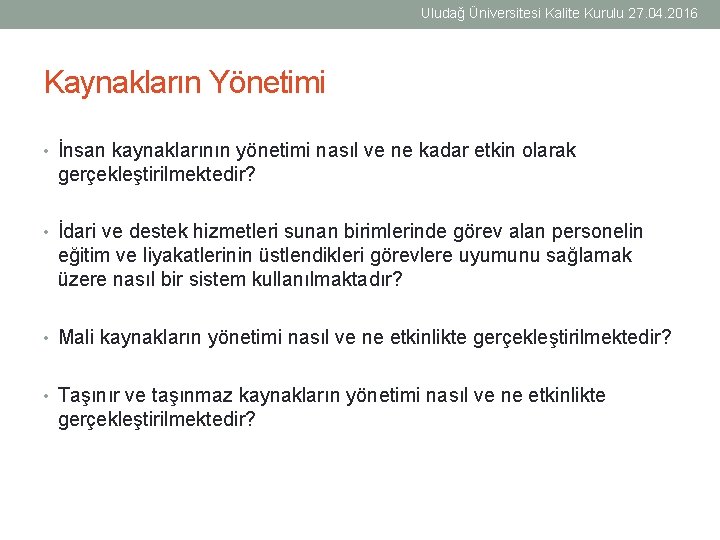 Uludağ Üniversitesi Kalite Kurulu 27.04.2016

Kaynakların Yönetimi

• İnsan kaynaklarının yönetimi nasıl ve ne kadar etkin olarak gerçekleştirilmektedir?

• İdari ve destek hizmetleri sunan birimlerinde görev alan personelin eğitim ve liyakatlerinin üstlendikleri görevlere uyumunu sağlamak üzere nasıl bir sistem kullanılmaktadır?

• Mali kaynakların yönetimi nasıl ve ne etkinlikte gerçekleştirilmektedir?

• Taşınır ve taşınmaz kaynakların yönetimi nasıl ve ne etkinlikte gerçekleştirilmektedir?